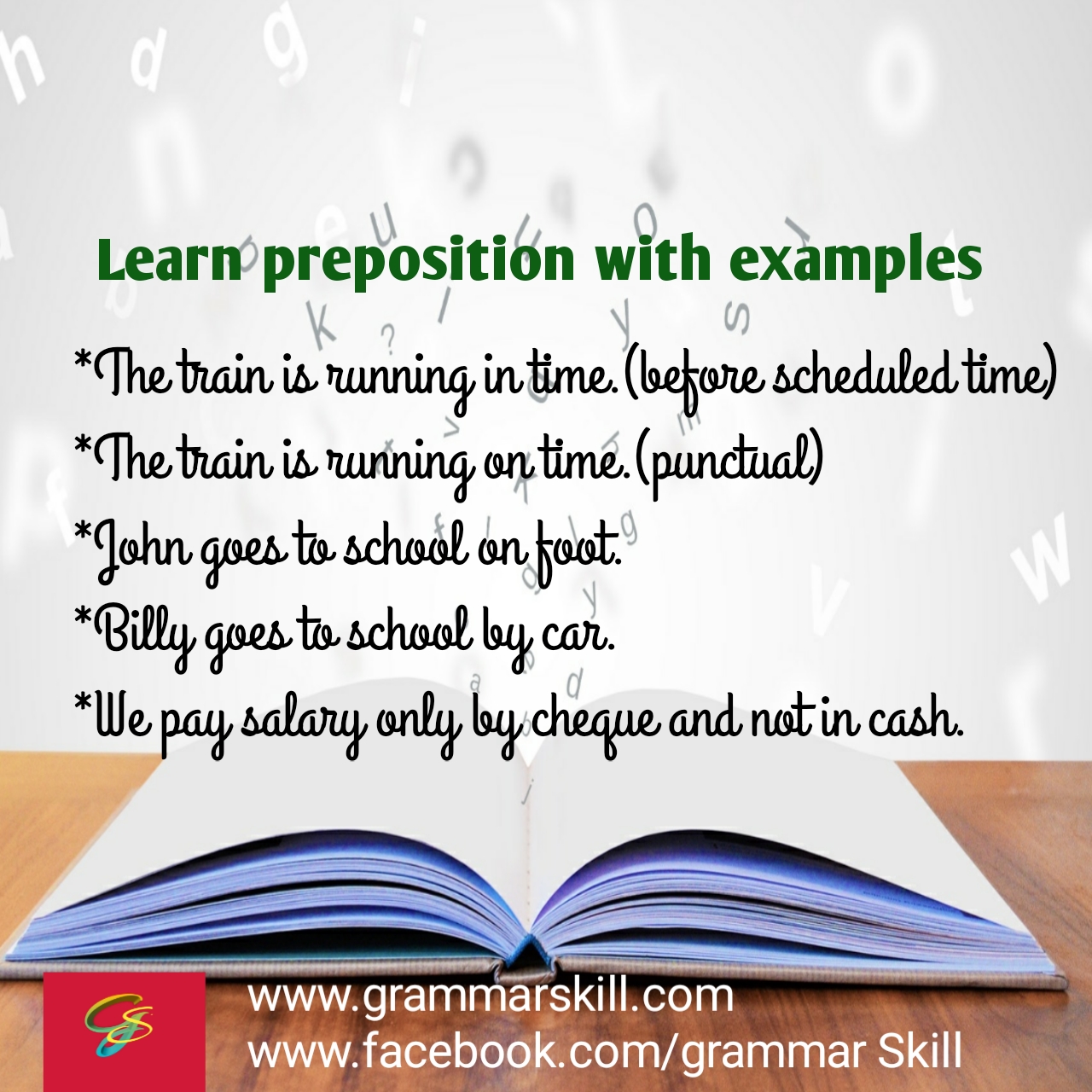 Learn preposition with examples

*The train is running in time.(before scheduled time)

*The train is running on time.(punctual)

*John goes to school on foot.

*Billy goes to school by car.

*We pay salary only by cheque and not in cash.

GS

www.grammarskill.com
www.facebook.com/grammar Skill